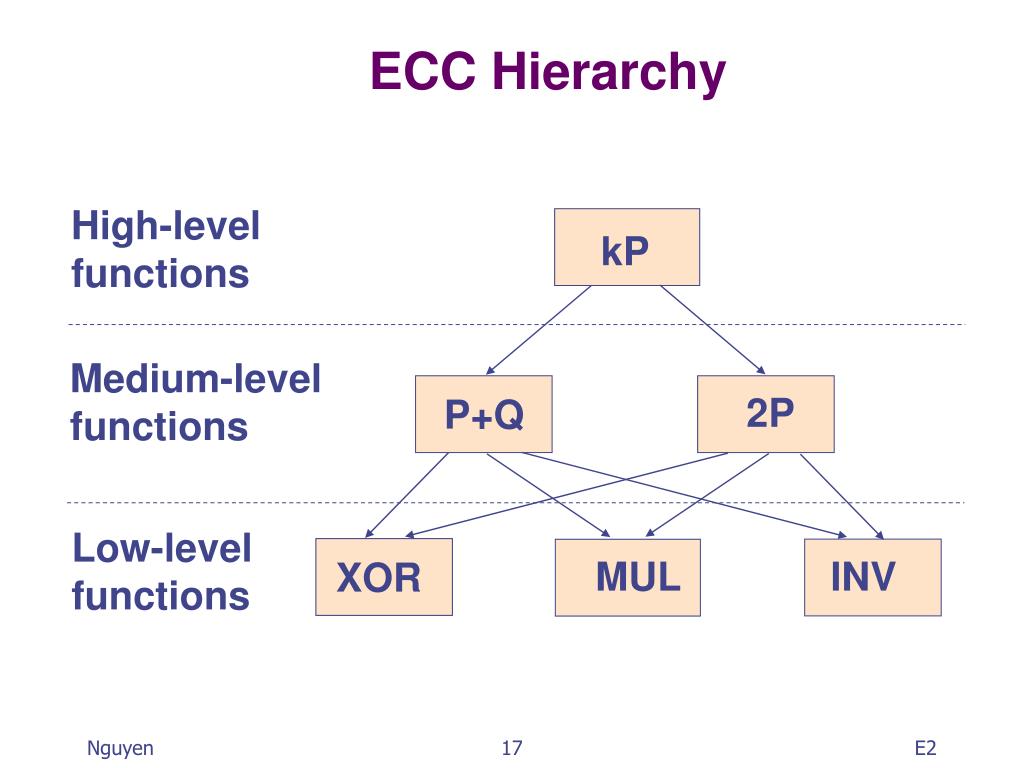 ECC Hierarchy

High-level functions

kP

Medium-level functions

P+Q

2P

Low-level functions

XOR

MUL

INV

Nguyen

17

E2